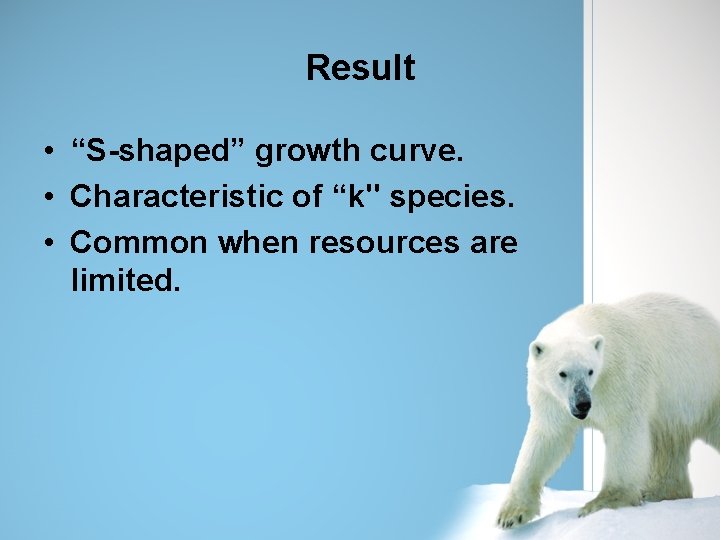 Result

• “S-shaped” growth curve.
• Characteristic of “k" species.
• Common when resources are limited.